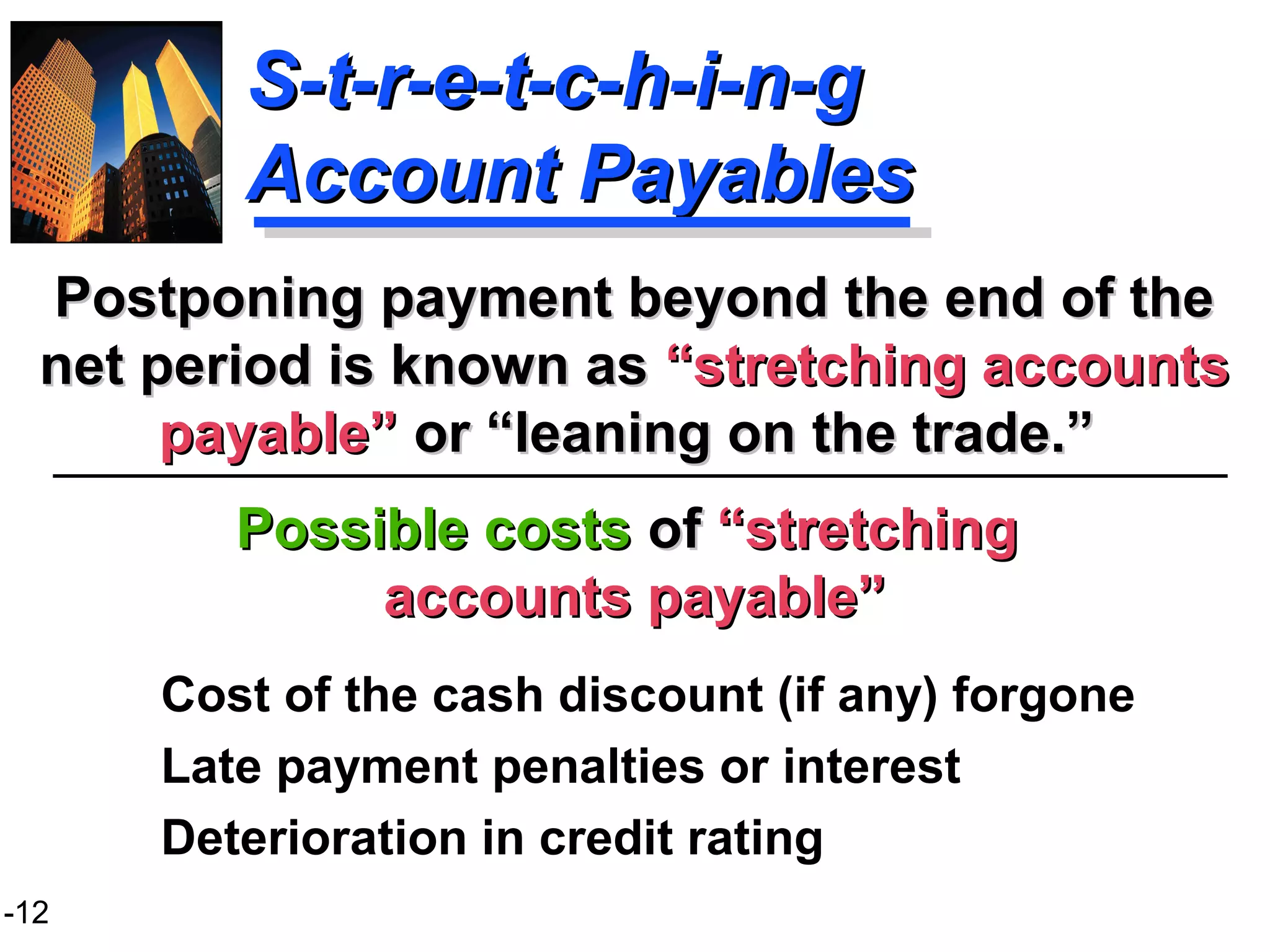 S-t-r-e-t-c-h-i-n-g
Account Payables

Postponing payment beyond the end of the net period is known as “stretching accounts payable” or “leaning on the trade.”

Possible costs of “stretching accounts payable”

Cost of the cash discount (if any) forgone

Late payment penalties or interest

Deterioration in credit rating

-12